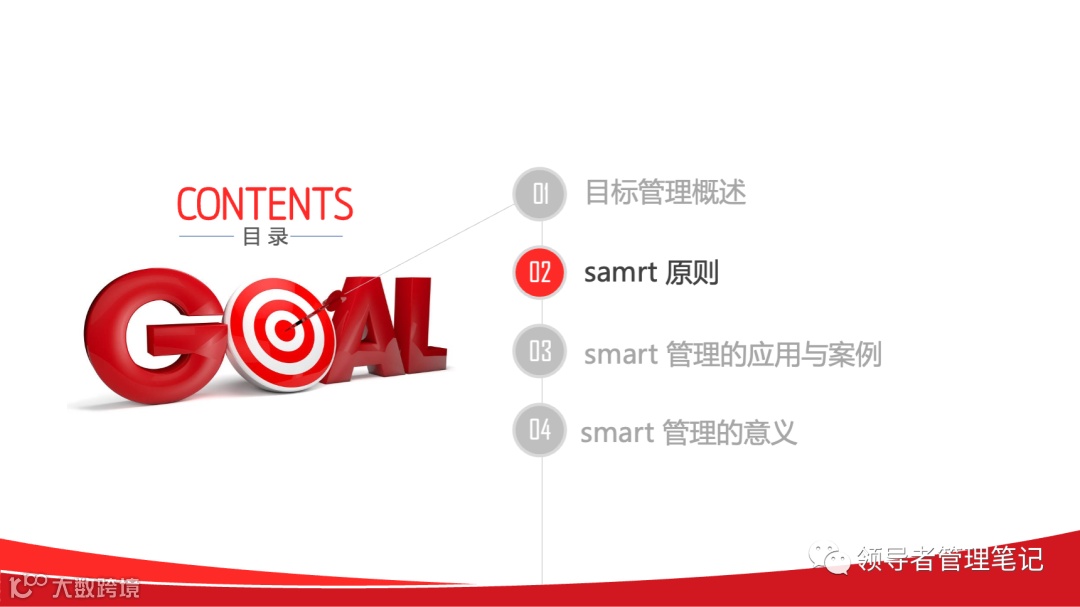 CONTENTS
目录

GOAL

01 目标管理概述

02 samrt 原则

03 smart 管理的应用与案例

04 smart 管理的意义

领导者管理笔记

大数跨境